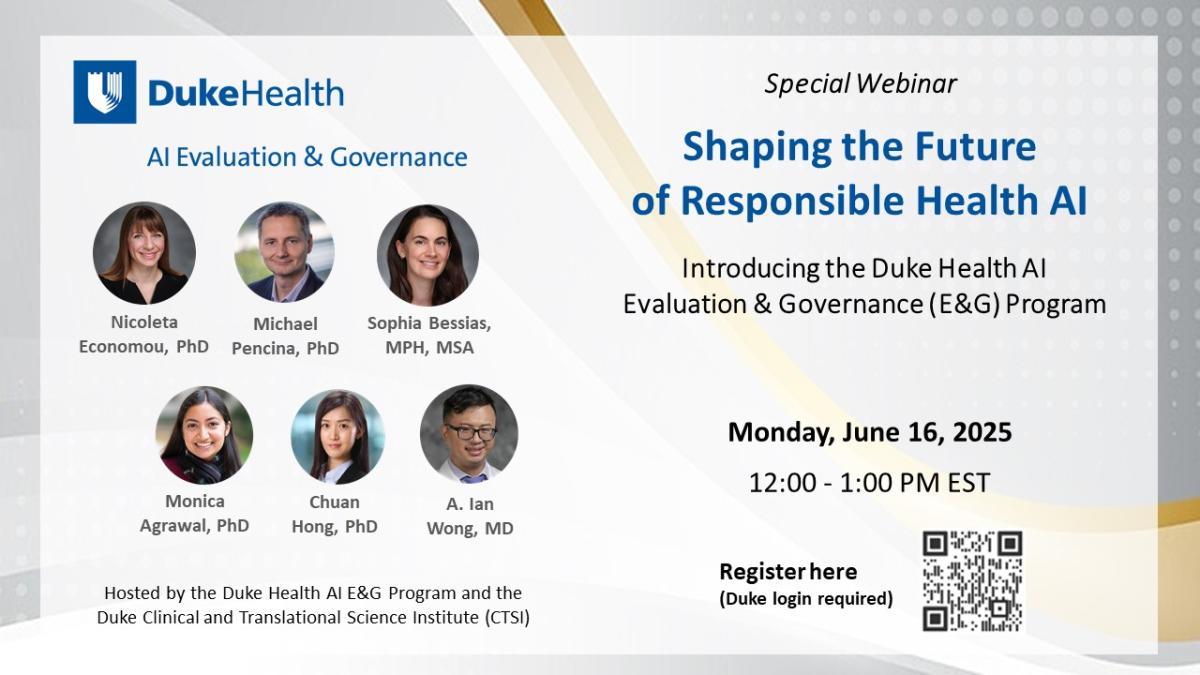 DukeHealth

AI Evaluation & Governance

Nicoleta Economou, PhD

Michael Pencina, PhD

Sophia Bessias, MPH, MSA

Monica Agrawal, PhD

Chuan Hong, PhD

A. Ian Wong, MD

Hosted by the Duke Health AI E&G Program and the Duke Clinical and Translational Science Institute (CTSI)

Special Webinar

Shaping the Future of Responsible Health AI

Introducing the Duke Health AI Evaluation & Governance (E&G) Program

Monday, June 16, 2025

12:00 - 1:00 PM EST

Register here
(Duke login required)